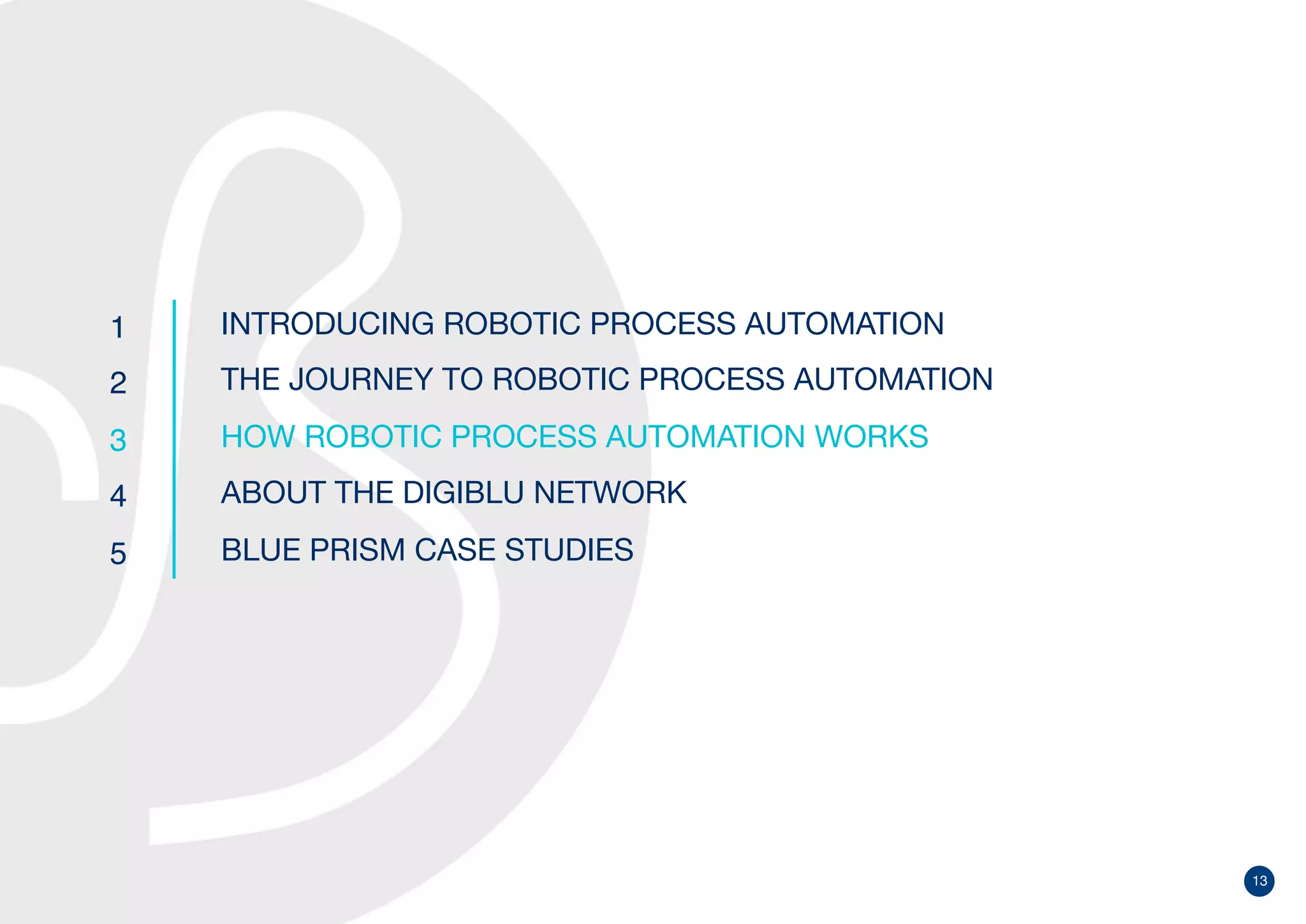 1 INTRODUCING ROBOTIC PROCESS AUTOMATION
2 THE JOURNEY TO ROBOTIC PROCESS AUTOMATION
3 HOW ROBOTIC PROCESS AUTOMATION WORKS
4 ABOUT THE DIGIBLU NETWORK
5 BLUE PRISM CASE STUDIES

13